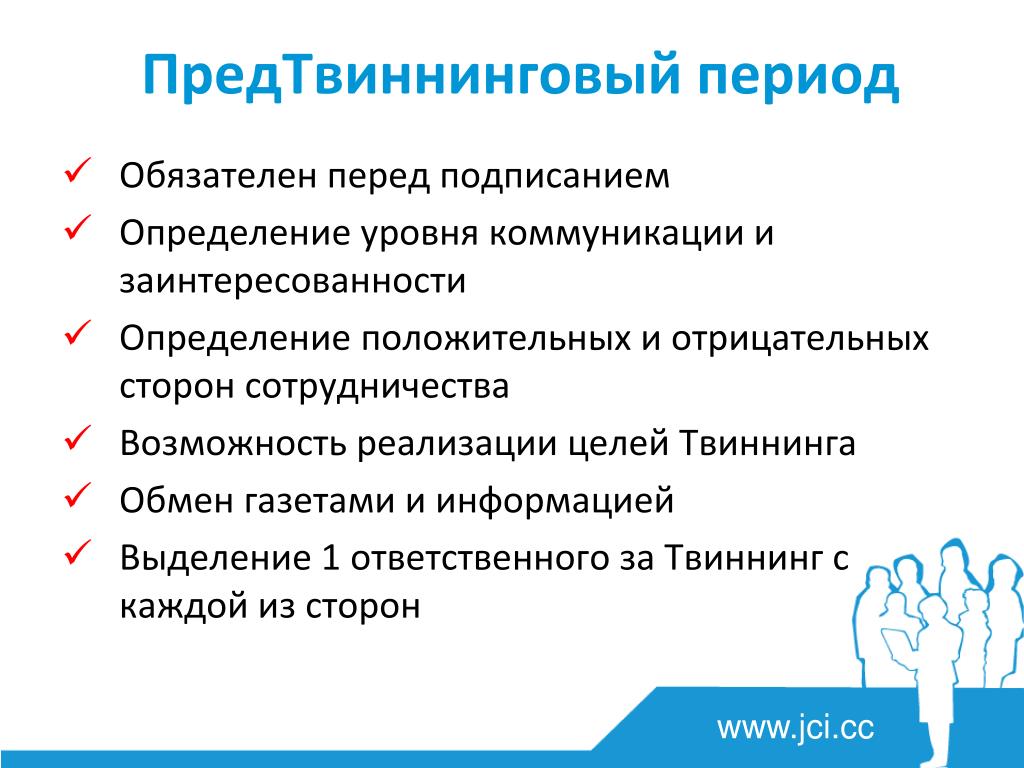 ПредТвиннинговый период

✓ Обязателен перед подписанием
✓ Определение уровня коммуникации и заинтересованности
✓ Определение положительных и отрицательных сторон сотрудничества
✓ Возможность реализации целей Твиннинга
✓ Обмен газетами и информацией
✓ Выделение 1 ответственного за Твиннинг с каждой из сторон

www.jci.cc